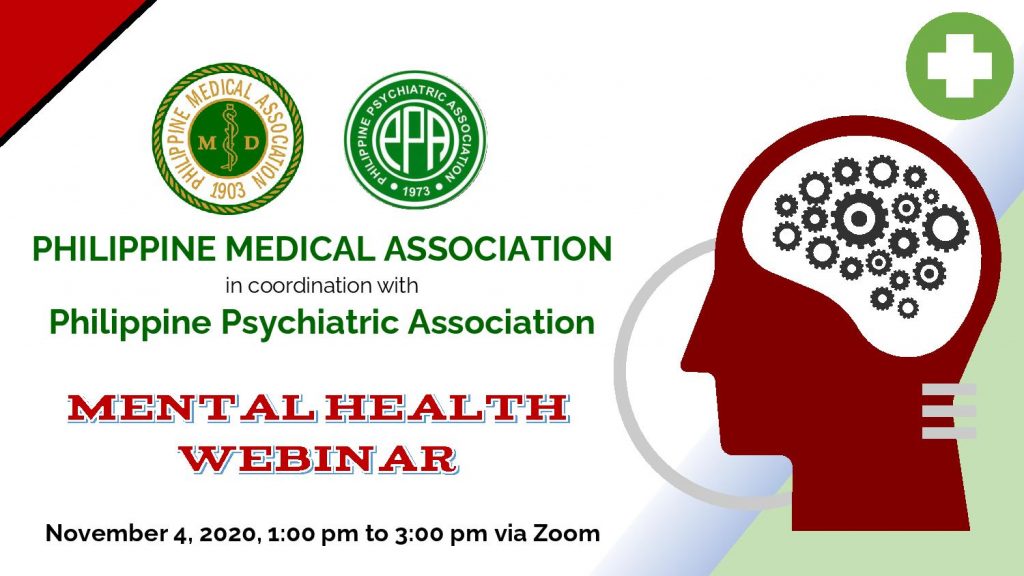 PHILIPPINE MEDICAL ASSOCIATION
M D
1903

PHILIPPINE PSYCHIATRIC ASSOCIATION
PPA
1973

PHILIPPINE MEDICAL ASSOCIATION
in coordination with
Philippine Psychiatric Association

MENTAL HEALTH WEBINAR

November 4, 2020, 1:00 pm to 3:00 pm via Zoom